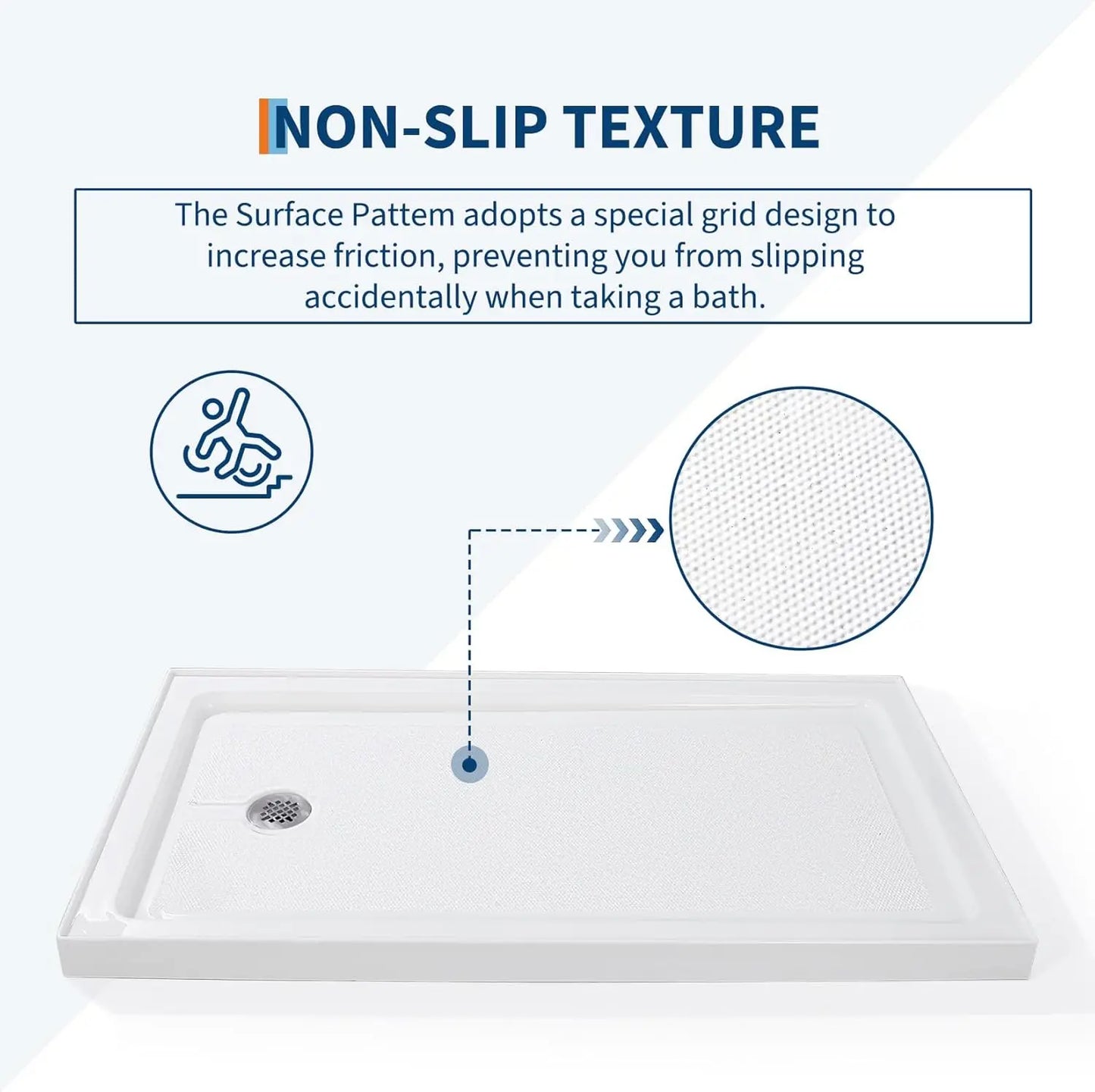 NON-SLIP TEXTURE

The Surface Pattem adopts a special grid design to increase friction, preventing you from slipping accidentally when taking a bath.